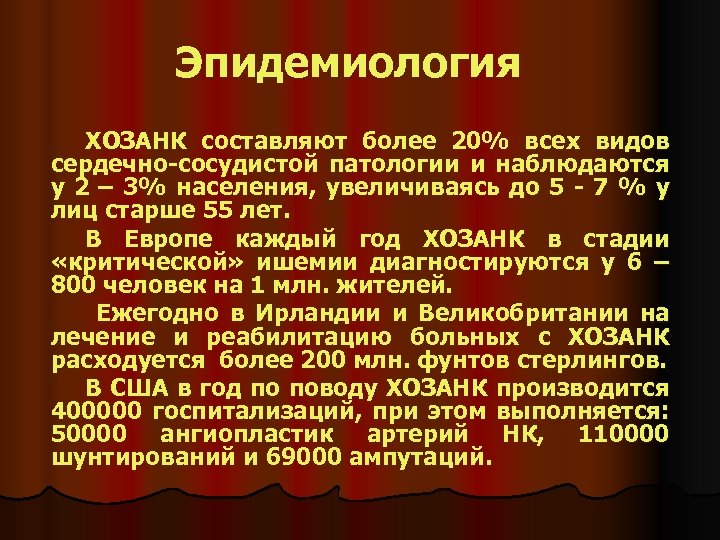 Эпидемиология

ХОЗАНК составляют более 20% всех видов сердечно-сосудистой патологии и наблюдаются у 2 – 3% населения, увеличиваясь до 5 - 7 % у лиц старше 55 лет.

В Европе каждый год ХОЗАНК в стадии «критической» ишемии диагностируются у 6 – 800 человек на 1 млн. жителей.

Ежегодно в Ирландии и Великобритании на лечение и реабилитацию больных с ХОЗАНК расходуется более 200 млн. фунтов стерлингов.

В США в год по поводу ХОЗАНК производится 400000 госпитализаций, при этом выполняется: 50000 ангиопластик артерий НК, 110000 шунтирований и 69000 ампутаций.